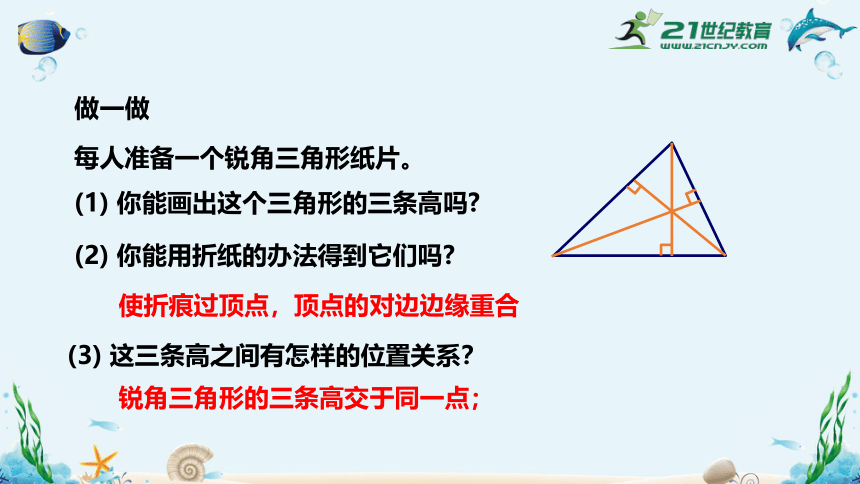 21世纪教育
www.21cnjy.com

做一做

每人准备一个锐角三角形纸片。

(1) 你能画出这个三角形的三条高吗?

(2) 你能用折纸的办法得到它们吗?

使折痕过顶点，顶点的对边边缘重合

(3) 这三条高之间有怎样的位置关系?

锐角三角形的三条高交于同一点;